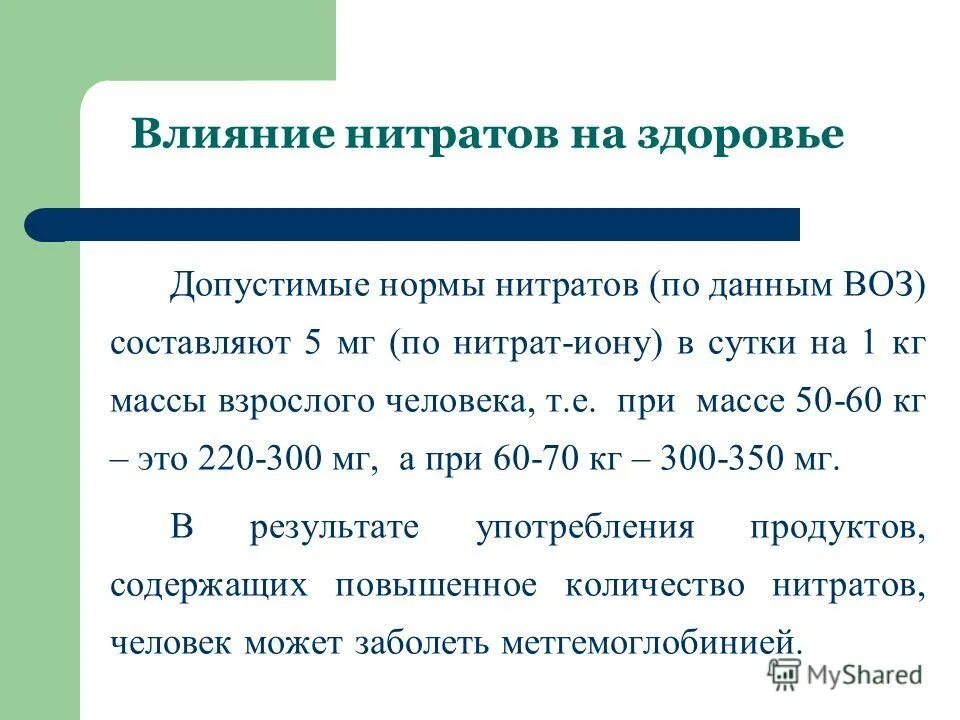 Влияние нитратов на здоровье

Допустимые нормы нитратов (по данным ВОЗ) составляют 5 мг (по нитрат-иону) в сутки на 1 кг массы взрослого человека, т.е. при массе 50-60 кг – это 220-300 мг, а при 60-70 кг – 300-350 мг.

В результате употребления продуктов, содержащих повышенное количество нитратов, человек может заболеть метгемоглобинией.

MyShared